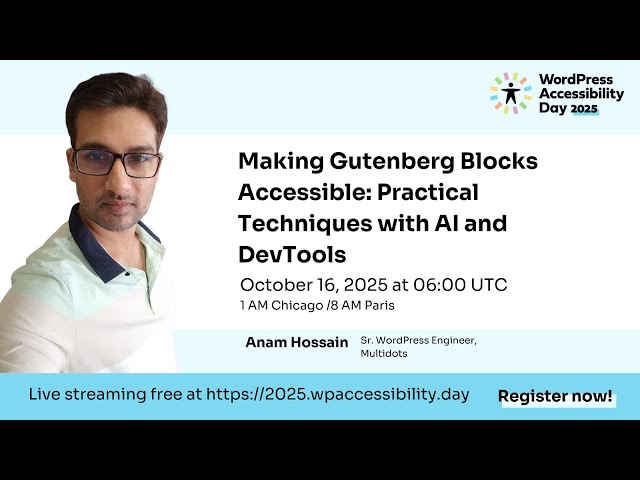 WordPress Accessibility Day 2025

Making Gutenberg Blocks Accessible: Practical Techniques with AI and DevTools

October 16, 2025 at 06:00 UTC
1 AM Chicago /8 AM Paris

Anam Hossain Sr. WordPress Engineer, Multidots

Live streaming free at https://2025.wpaccessibility.day

Register now!